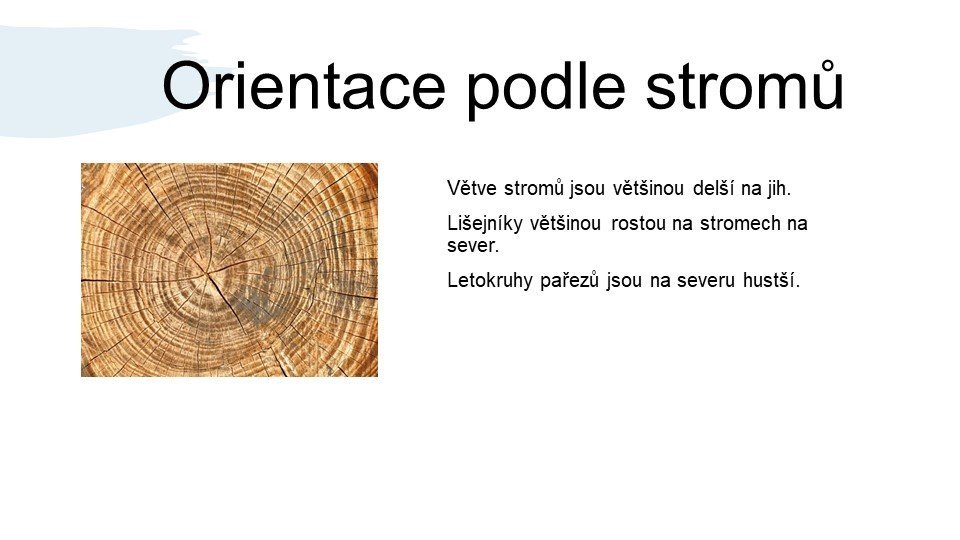 Orientace podle stromů

Větve stromů jsou většinou delší na jih.

Lišejníky většinou rostou na stromech na sever.

Letokruhy pařezů jsou na severu hustší.